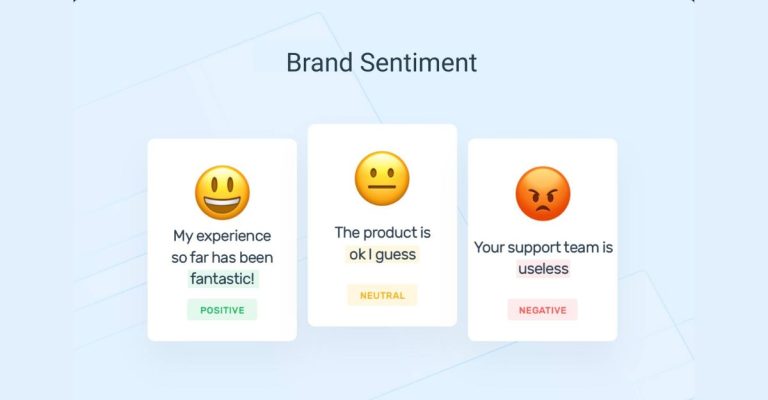 Brand Sentiment

My experience so far has been fantastic!

POSITIVE

The product is ok I guess

NEUTRAL

Your support team is useless

NEGATIVE